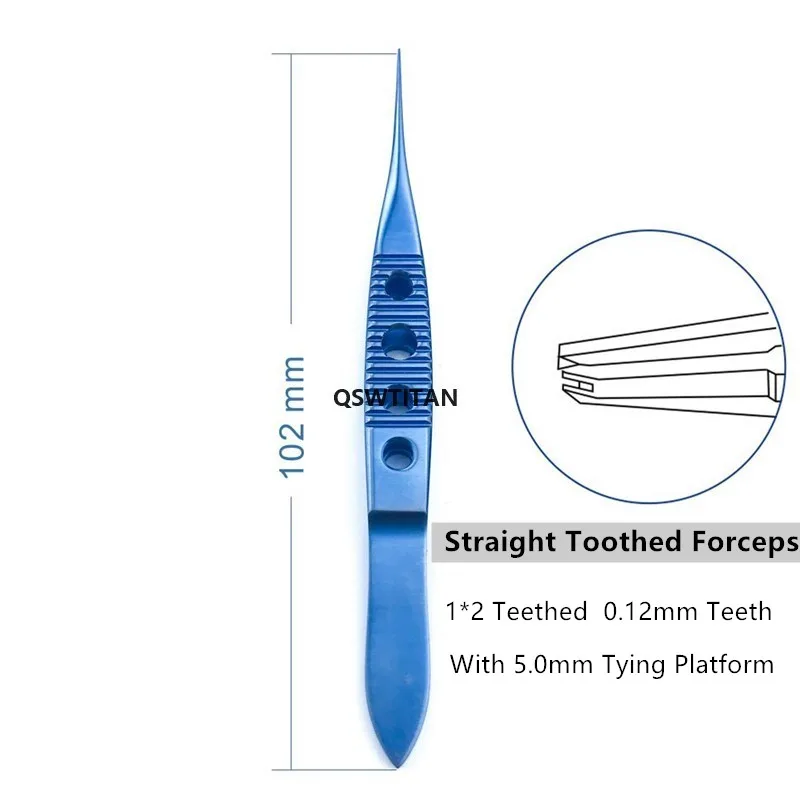 102 mm

QSWTITAN

Straight Toothed Forceps

1*2 Teethed 0.12mm Teeth

With 5.0mm Tying Platform